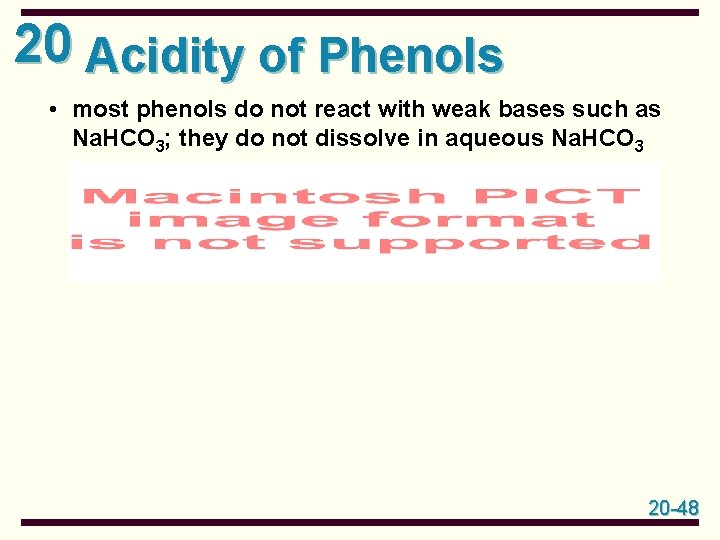 20 Acidity of Phenols

• most phenols do not react with weak bases such as $NaHCO_3$; they do not dissolve in aqueous $NaHCO_3$

Macintosh PICT image format is not supported

20-48